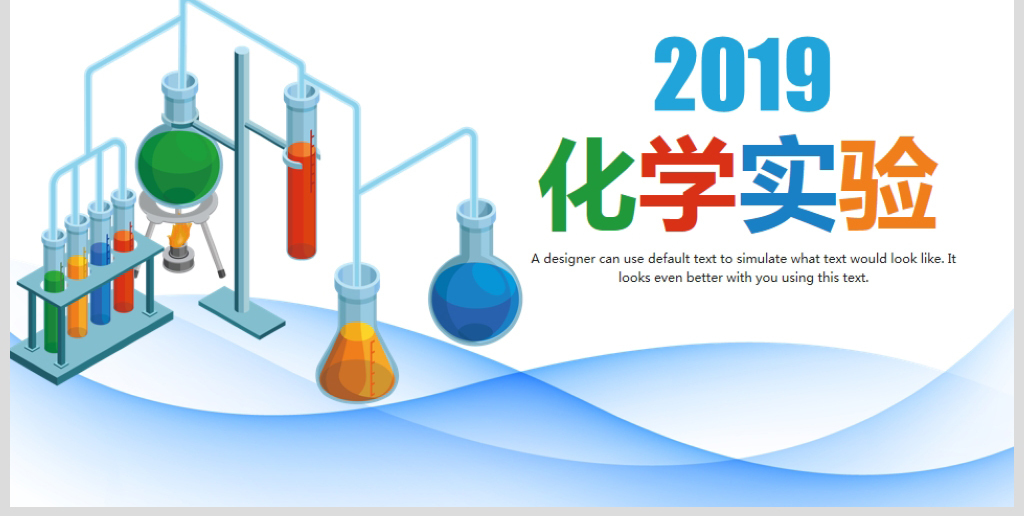 2019
化学实验

A designer can use default text to simulate what text would look like. It looks even better with you using this text.